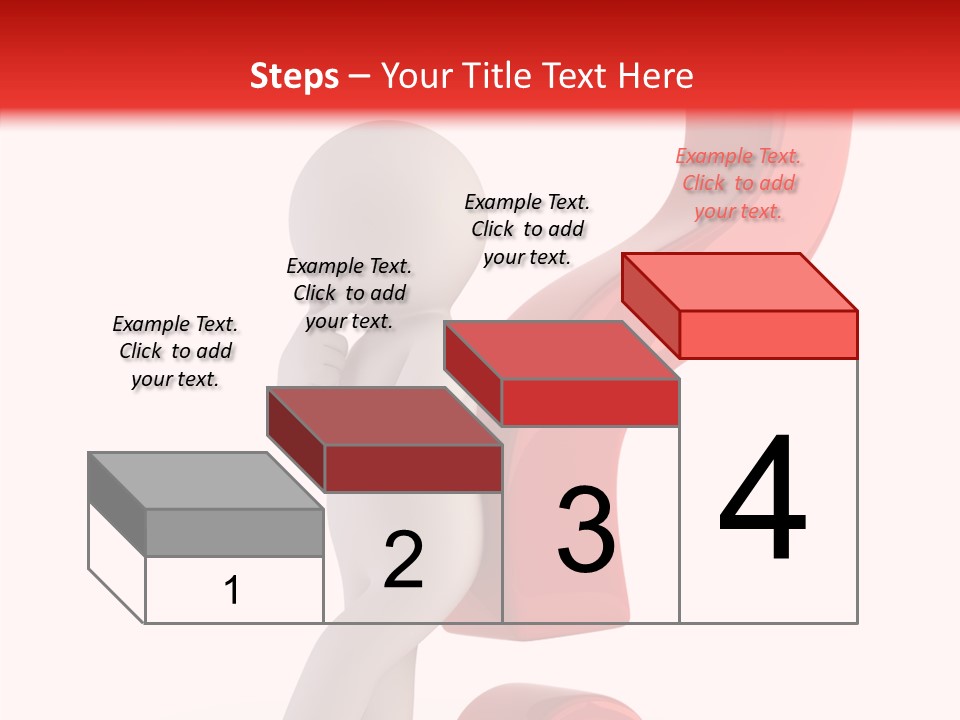 Steps – Your Title Text Here

Example Text. Click to add your text.

Example Text. Click to add your text.

Example Text. Click to add your text.

Example Text. Click to add your text.

1

2

3

4